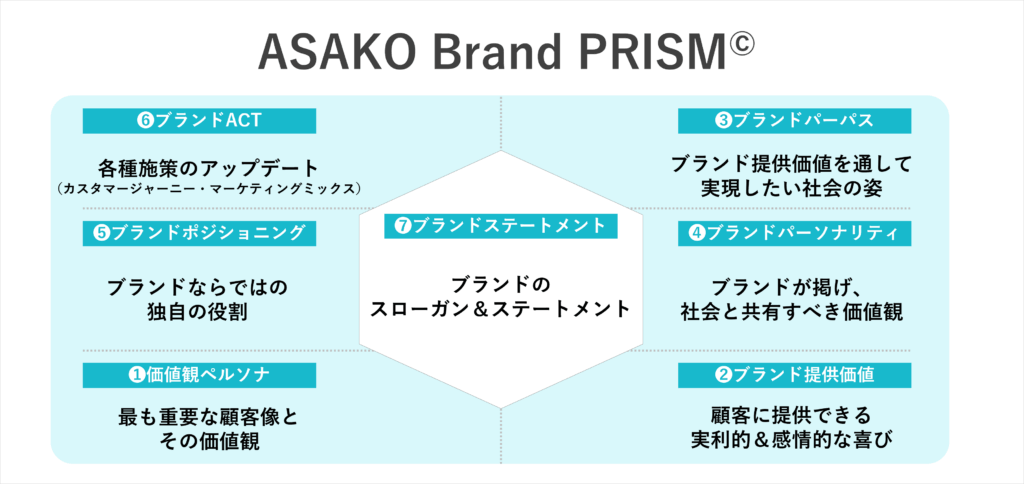 ASAKO Brand PRISM©

❻ブランドACT

各種施策のアップデート
（カスタマージャーニー・マーケティングミックス）

❺ブランドポジショニング

ブランドならではの
独自の役割

❶価値観ペルソナ

最も重要な顧客像と
その価値観

❼ブランドステートメント

ブランドの
スローガン＆ステートメント

❸ブランドパーパス

ブランド提供価値を通して
実現したい社会の姿

❹ブランドパーソナリティ

ブランドが掲げ、
社会と共有すべき価値観

❷ブランド提供価値

顧客に提供できる
実利的＆感情的な喜び